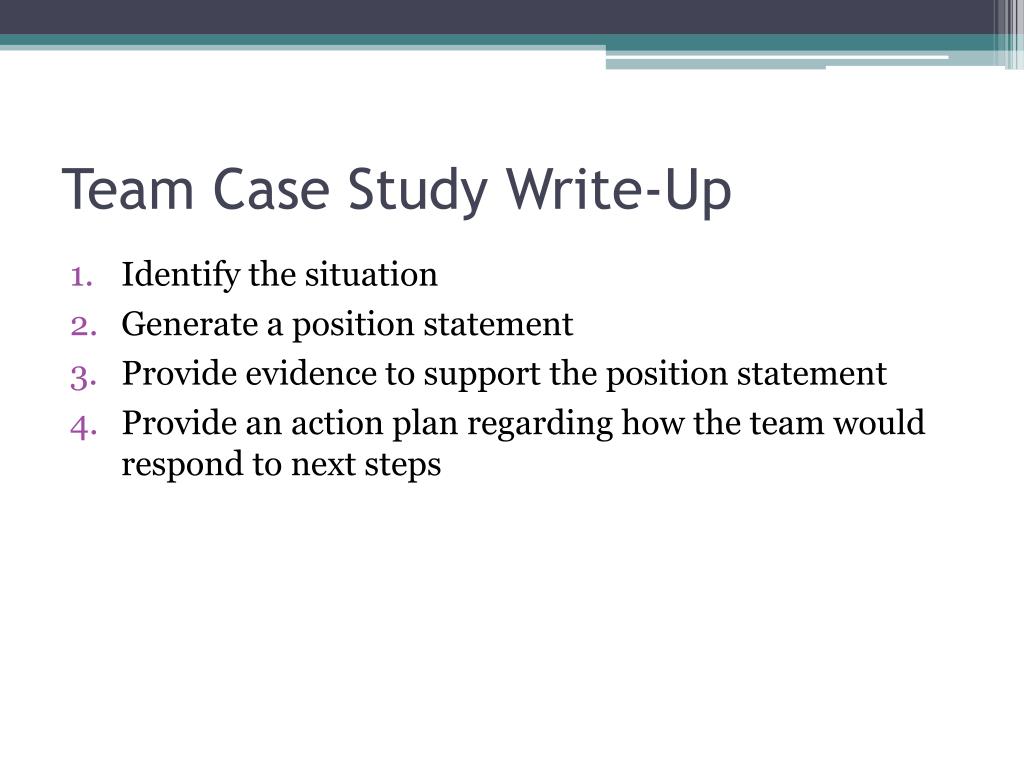 Team Case Study Write-Up

1. Identify the situation
2. Generate a position statement
3. Provide evidence to support the position statement
4. Provide an action plan regarding how the team would respond to next steps